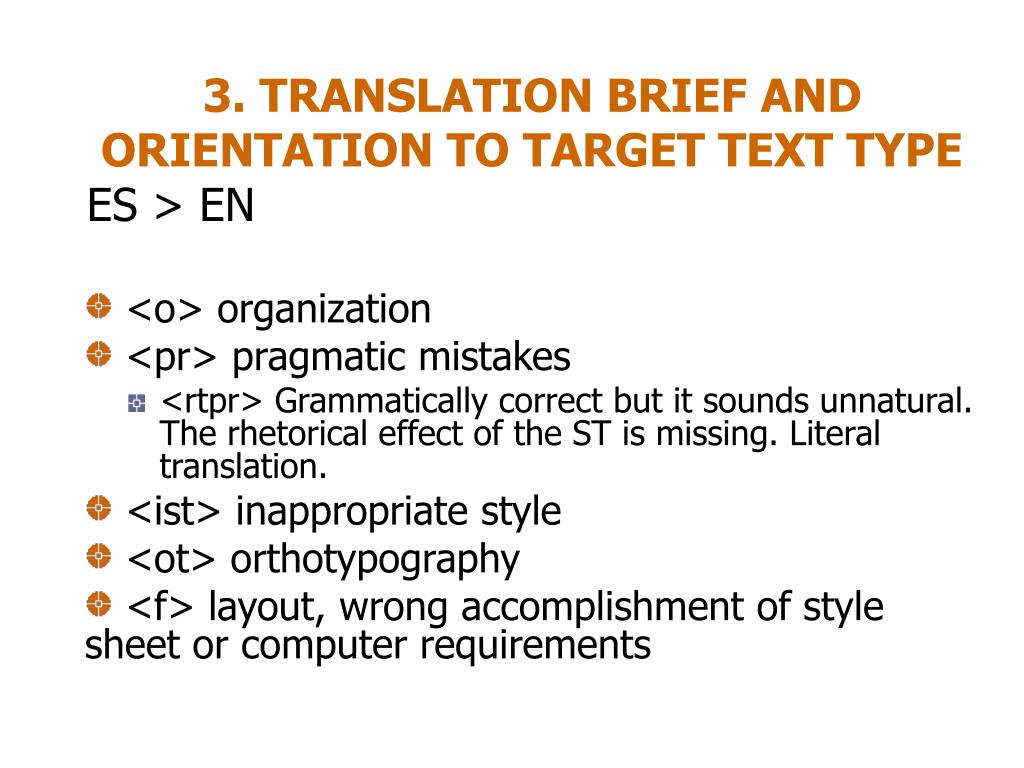 3. TRANSLATION BRIEF AND ORIENTATION TO TARGET TEXT TYPE

ES > EN

<o> organization

<pr> pragmatic mistakes

<rtpr> Grammatically correct but it sounds unnatural. The rhetorical effect of the ST is missing. Literal translation.

<ist> inappropriate style

<ot> orthotypography

<f> layout, wrong accomplishment of style sheet or computer requirements